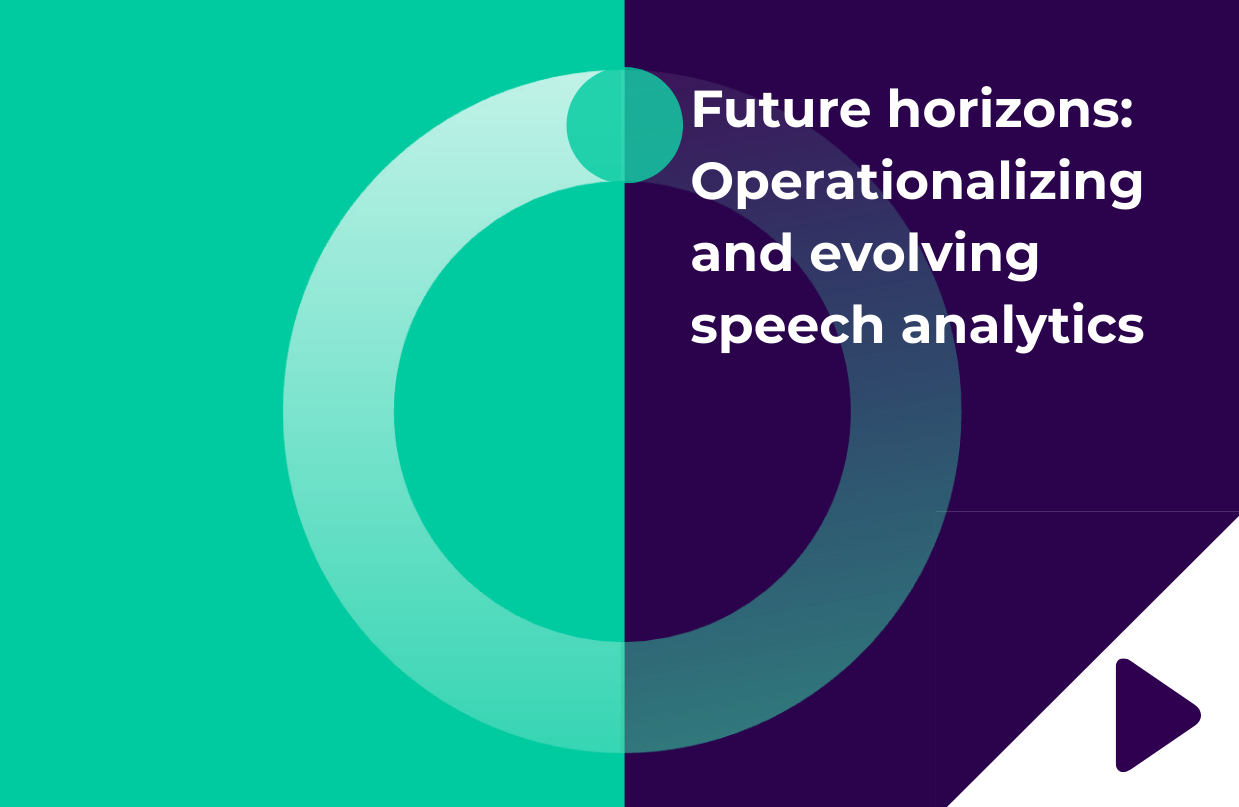 Future horizons: Operationalizing and evolving speech analytics